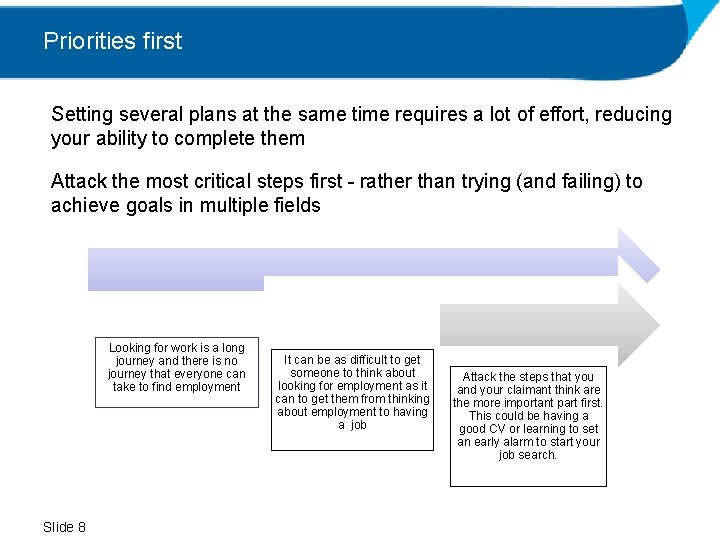 Priorities first

Setting several plans at the same time requires a lot of effort, reducing your ability to complete them

Attack the most critical steps first - rather than trying (and failing) to achieve goals in multiple fields

Looking for work is a long journey and there is no journey that everyone can take to find employment

It can be as difficult to get someone to think about looking for employment as it can to get them from thinking about employment to having a job

Attack the steps that you and your claimant think are the more important part first. This could be having a good CV or learning to set an early alarm to start your job search.

Slide 8